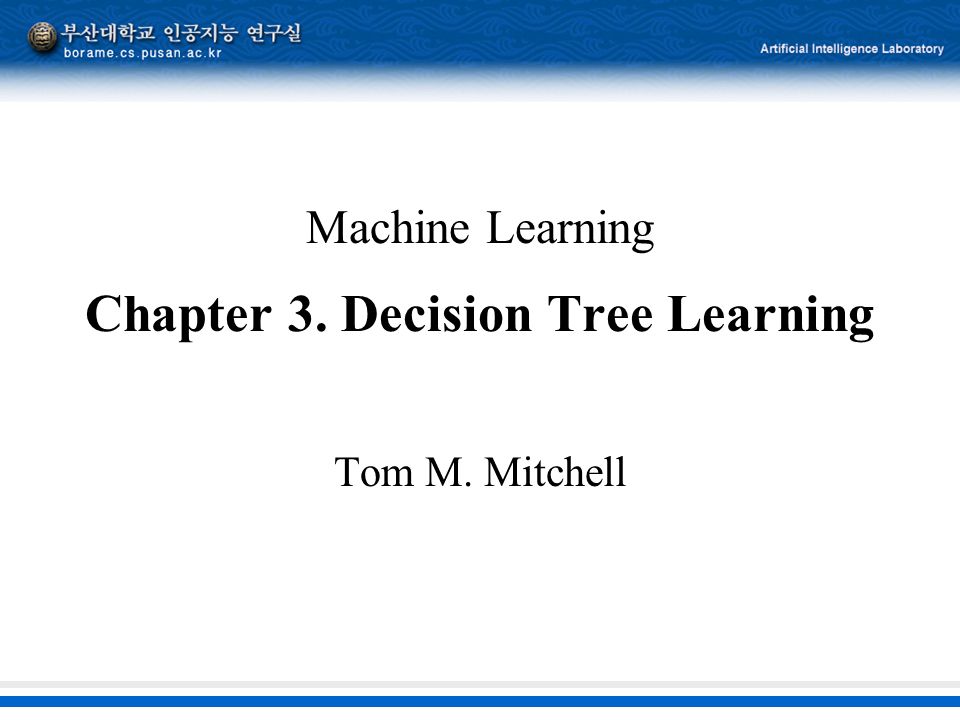 부산대학교 인공지능 연구실
borame.cs.pusan.ac.kr

Artificial Intelligence Laboratory

Machine Learning

Chapter 3. Decision Tree Learning

Tom M. Mitchell